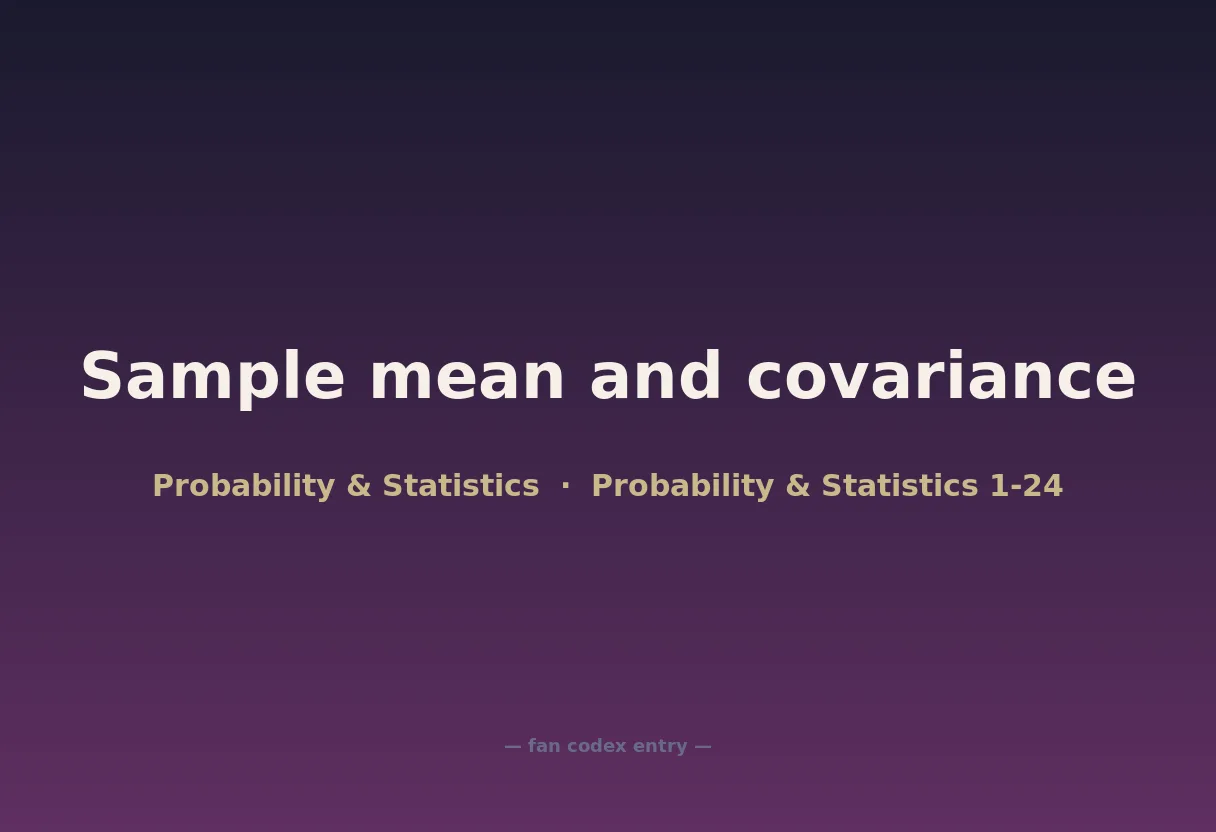 Sample mean and covariance

Probability & Statistics · Probability & Statistics 1-24

— fan codex entry —